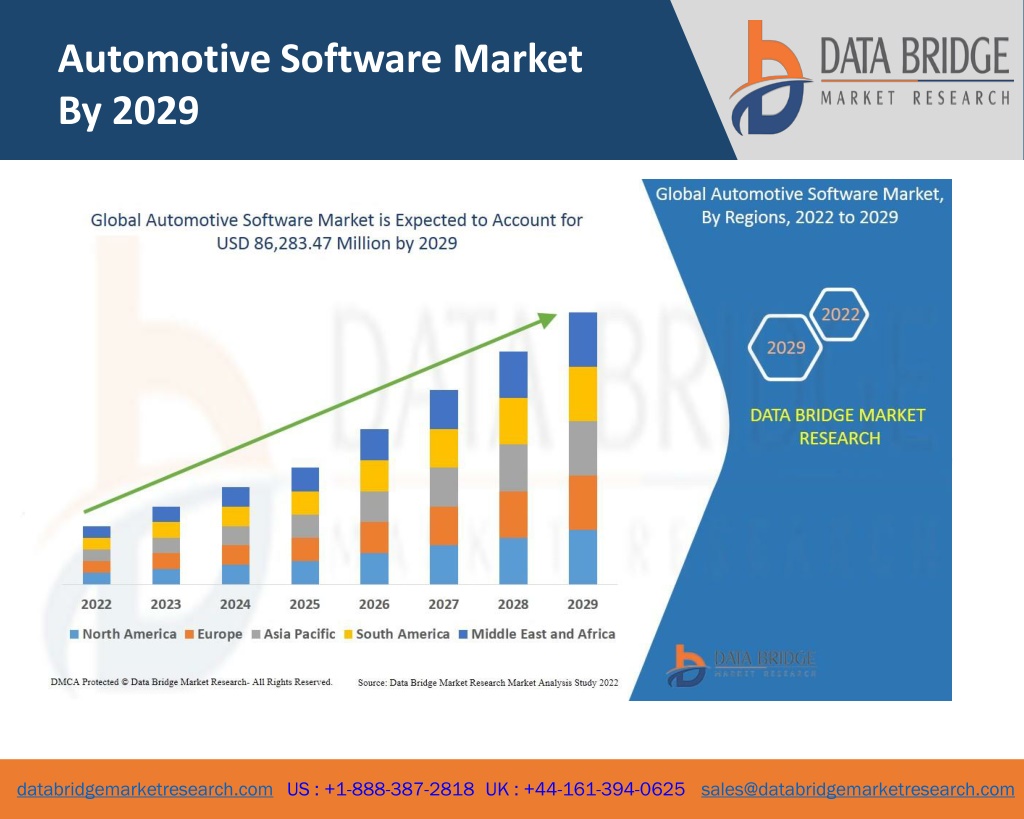 Automotive Software Market By 2029

DATA BRIDGE
MARKET RESEARCH

Global Automotive Software Market is Expected to Account for USD 86,283.47 Million by 2029

2022 2023 2024 2025 2026 2027 2028 2029

North America Europe Asia Pacific South America Middle East and Africa

DMCA Protected © Data Bridge Market Research- All Rights Reserved.

Source: Data Bridge Market Research Market Analysis Study 2022

Global Automotive Software Market, By Regions, 2022 to 2029

2022

2029

DATA BRIDGE MARKET RESEARCH

DATA BRIDGE
MARKET RESEARCH

databridgemarketresearch.com US : +1-888-387-2818 UK : +44-161-394-0625 sales@databridgemarketresearch.com